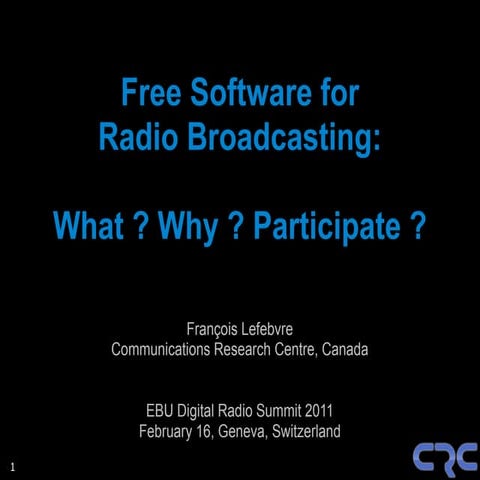 Free Software for Radio Broadcasting:

What ? Why ? Participate ?

François Lefebvre
Communications Research Centre, Canada

EBU Digital Radio Summit 2011
February 16, Geneva, Switzerland

1

CRC